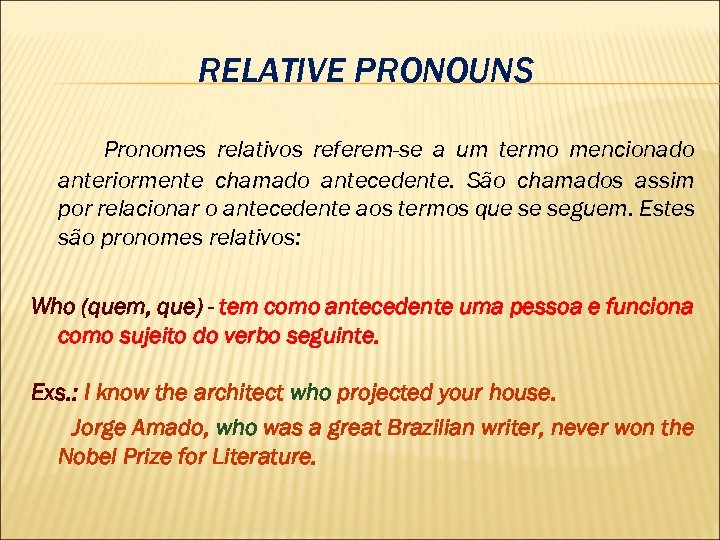 RELATIVE PRONOUNS

Pronomes relativos referem-se a um termo mencionado anteriormente chamado antecedente. São chamados assim por relacionar o antecedente aos termos que se seguem. Estes são pronomes relativos:

Who (quem, que) - tem como antecedente uma pessoa e funciona como sujeito do verbo seguinte.

Exs.: I know the architect who projected your house.

Jorge Amado, who was a great Brazilian writer, never won the Nobel Prize for Literature.